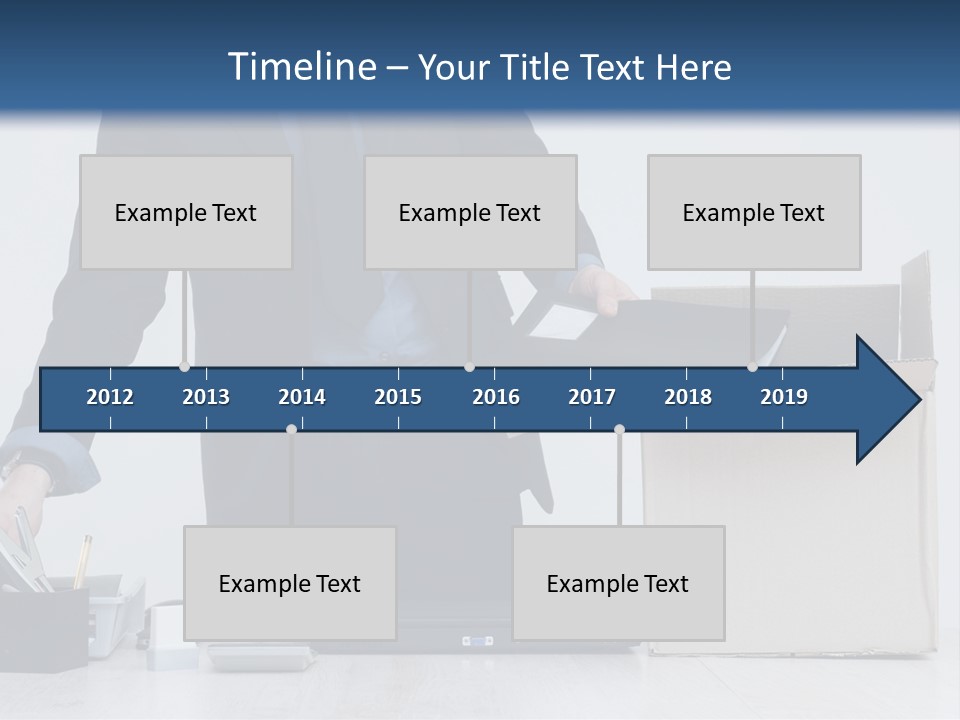 Timeline – Your Title Text Here

Example Text

Example Text

Example Text

2012 2013 2014 2015 2016 2017 2018 2019

Example Text

Example Text